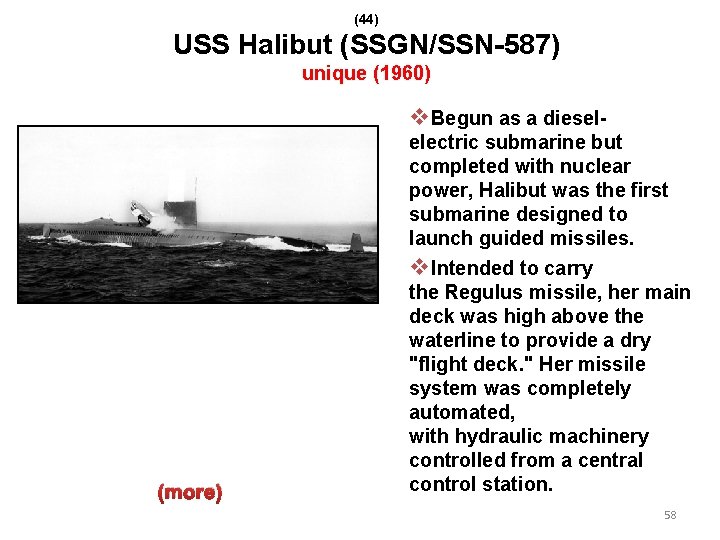 (44)
USS Halibut (SSGN/SSN-587)
unique (1960)

❖Begun as a diesel-electric submarine but completed with nuclear power, Halibut was the first submarine designed to launch guided missiles.

❖Intended to carry the Regulus missile, her main deck was high above the waterline to provide a dry "flight deck." Her missile system was completely automated, with hydraulic machinery controlled from a central control station.

(more)

58